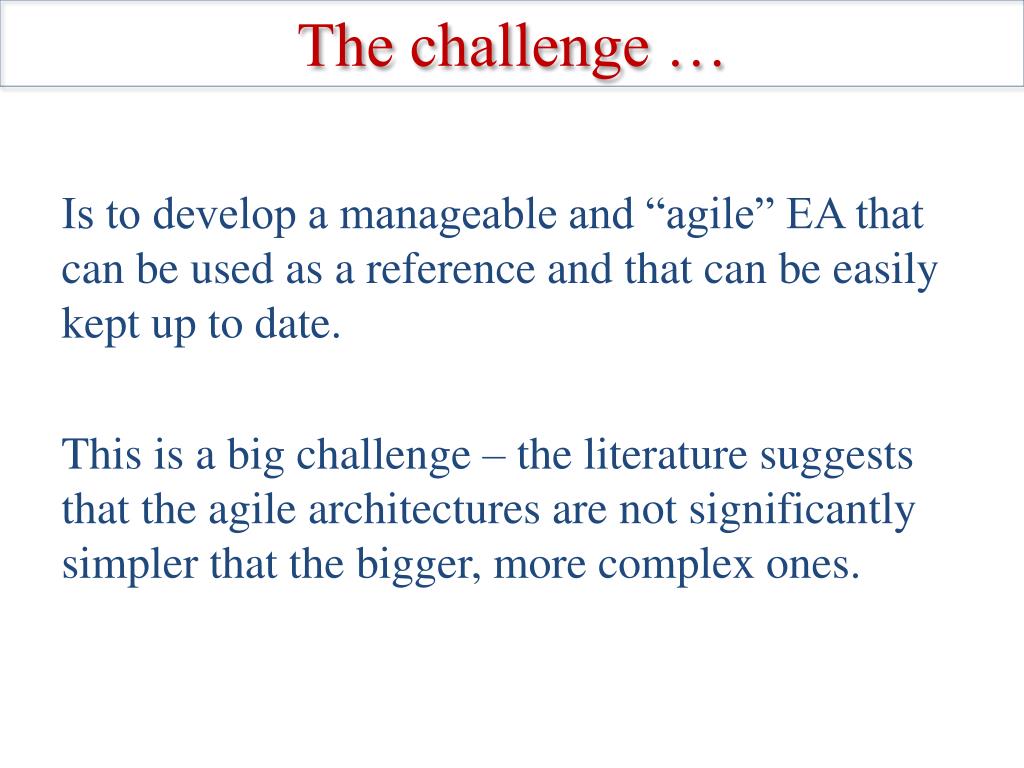 The challenge …

Is to develop a manageable and “agile” EA that can be used as a reference and that can be easily kept up to date.

This is a big challenge – the literature suggests that the agile architectures are not significantly simpler that the bigger, more complex ones.